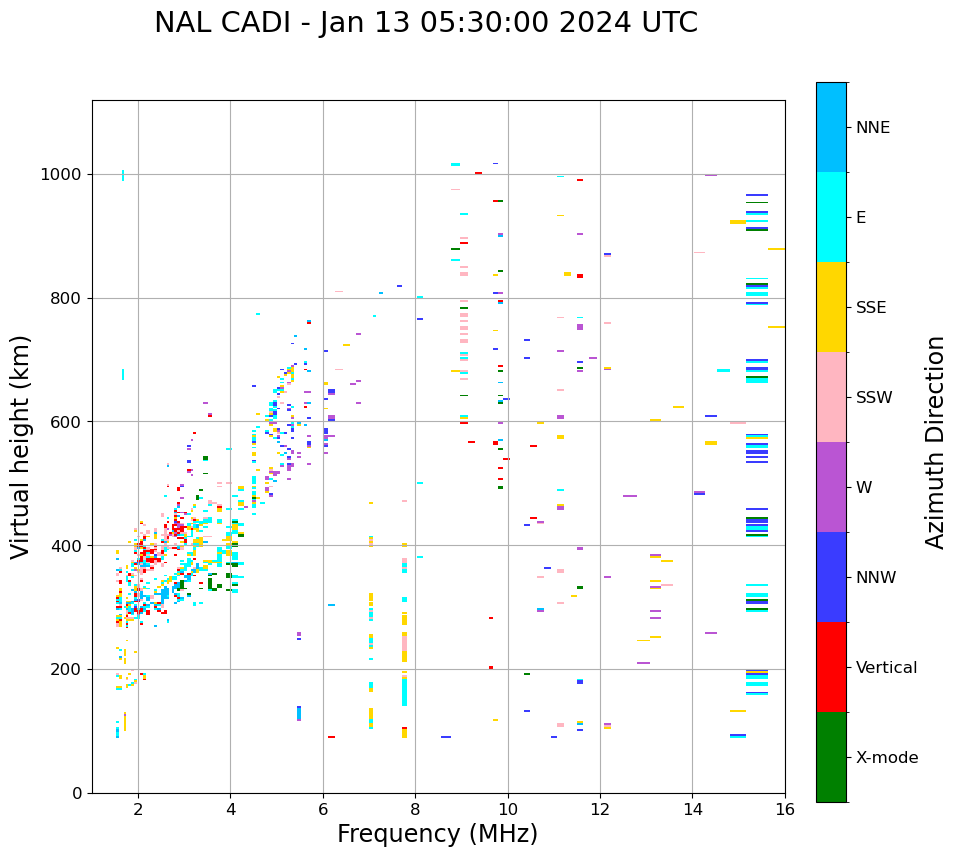 NAL CADI - Jan 13 05:30:00 2024 UTC

Virtual height (km)

1000
800
600
400
200
0

2
4
6
8
10
12
14
16

Frequency (MHz)

NNE
E
SSE
SSW
W
NNW
Vertical
X-mode

Azimuth Direction